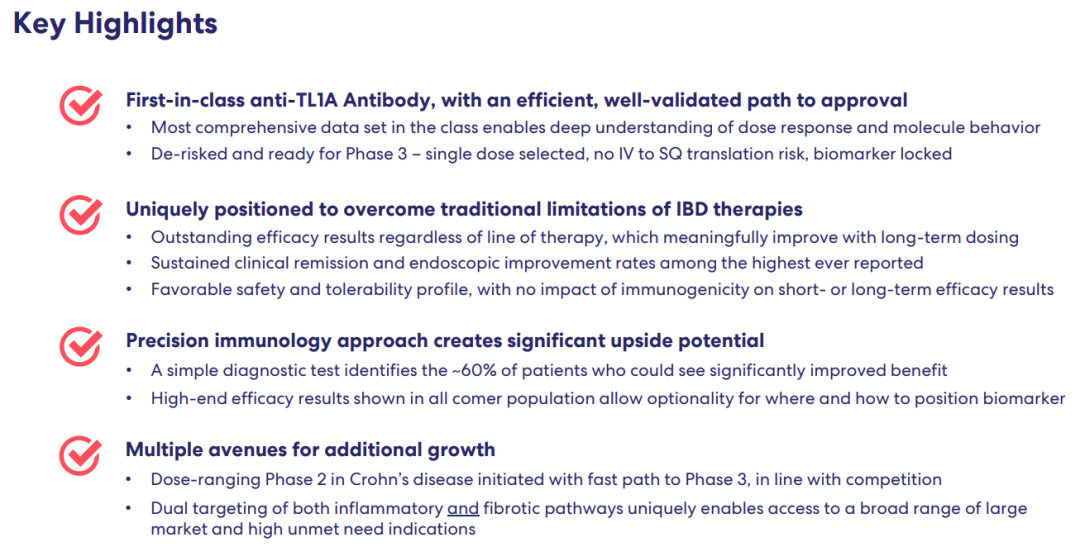 Key Highlights

First-in-class anti-TL1A Antibody, with an efficient, well-validated path to approval

• Most comprehensive data set in the class enables deep understanding of dose response and molecule behavior
• De-risked and ready for Phase 3 – single dose selected, no IV to SQ translation risk, biomarker locked

Uniquely positioned to overcome traditional limitations of IBD therapies

• Outstanding efficacy results regardless of line of therapy, which meaningfully improve with long-term dosing
• Sustained clinical remission and endoscopic improvement rates among the highest ever reported
• Favorable safety and tolerability profile, with no impact of immunogenicity on short- or long-term efficacy results

Precision immunology approach creates significant upside potential

• A simple diagnostic test identifies the ~60% of patients who could see significantly improved benefit
• High-end efficacy results shown in all comer population allow optionality for where and how to position biomarker

Multiple avenues for additional growth

• Dose-ranging Phase 2 in Crohn's disease initiated with fast path to Phase 3, in line with competition
• Dual targeting of both inflammatory and fibrotic pathways uniquely enables access to a broad range of large market and high unmet need indications